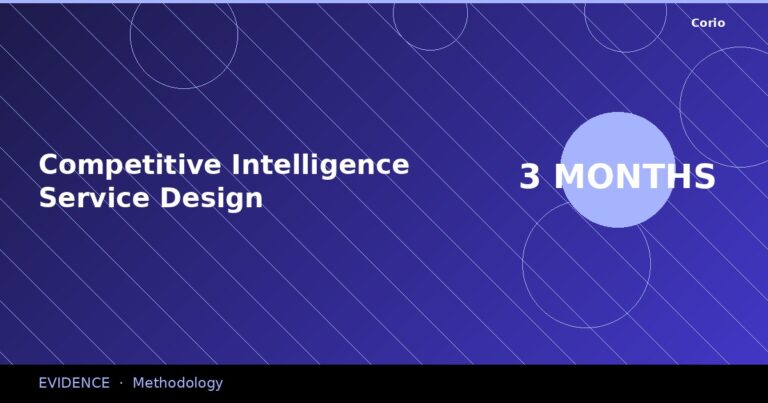 Corio

Competitive Intelligence Service Design

3 MONTHS

EVIDENCE · Methodology